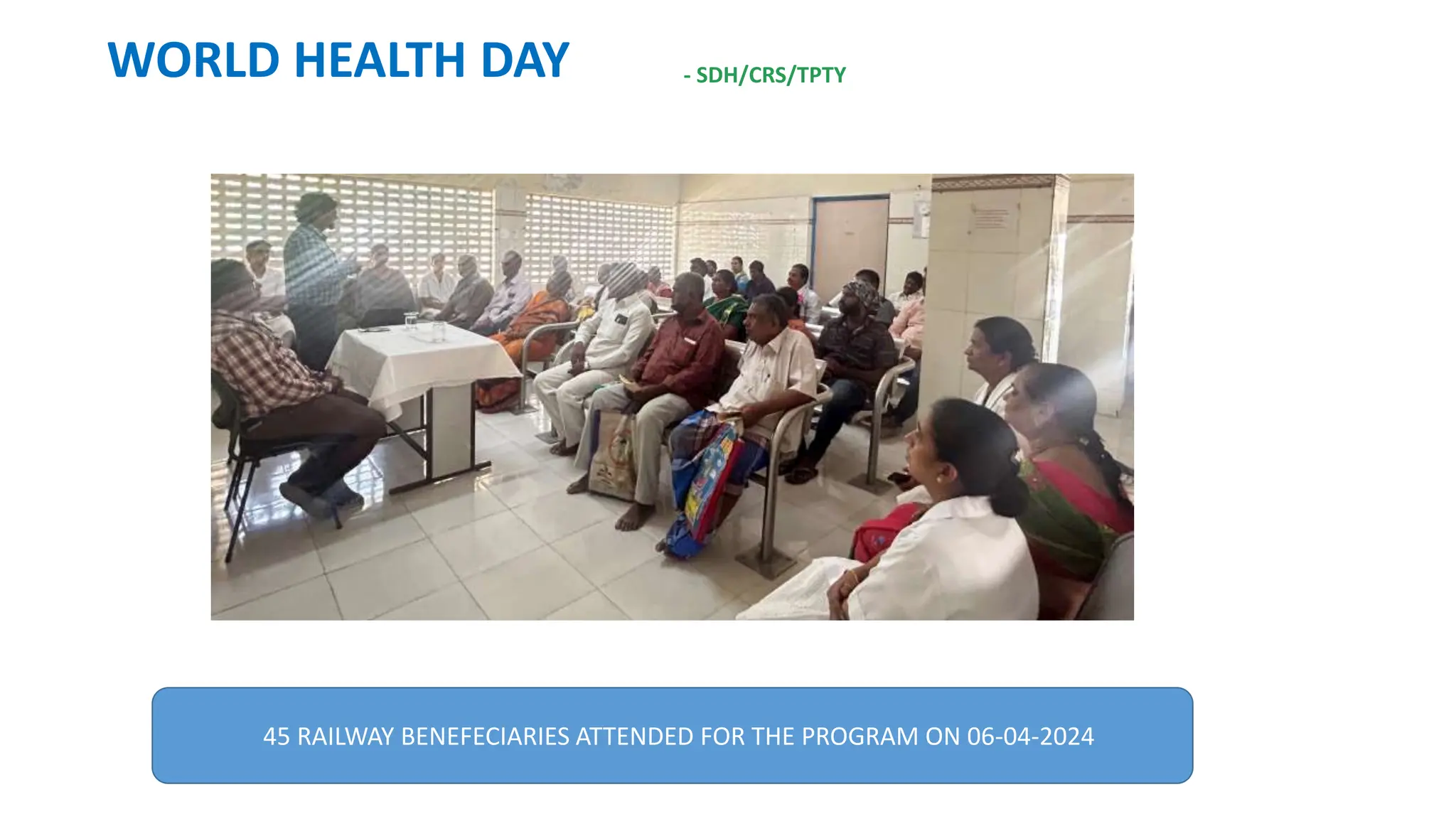 WORLD HEALTH DAY

- SDH/CRS/TPTY

45 RAILWAY BENEFECIARIES ATTENDED FOR THE PROGRAM ON 06-04-2024